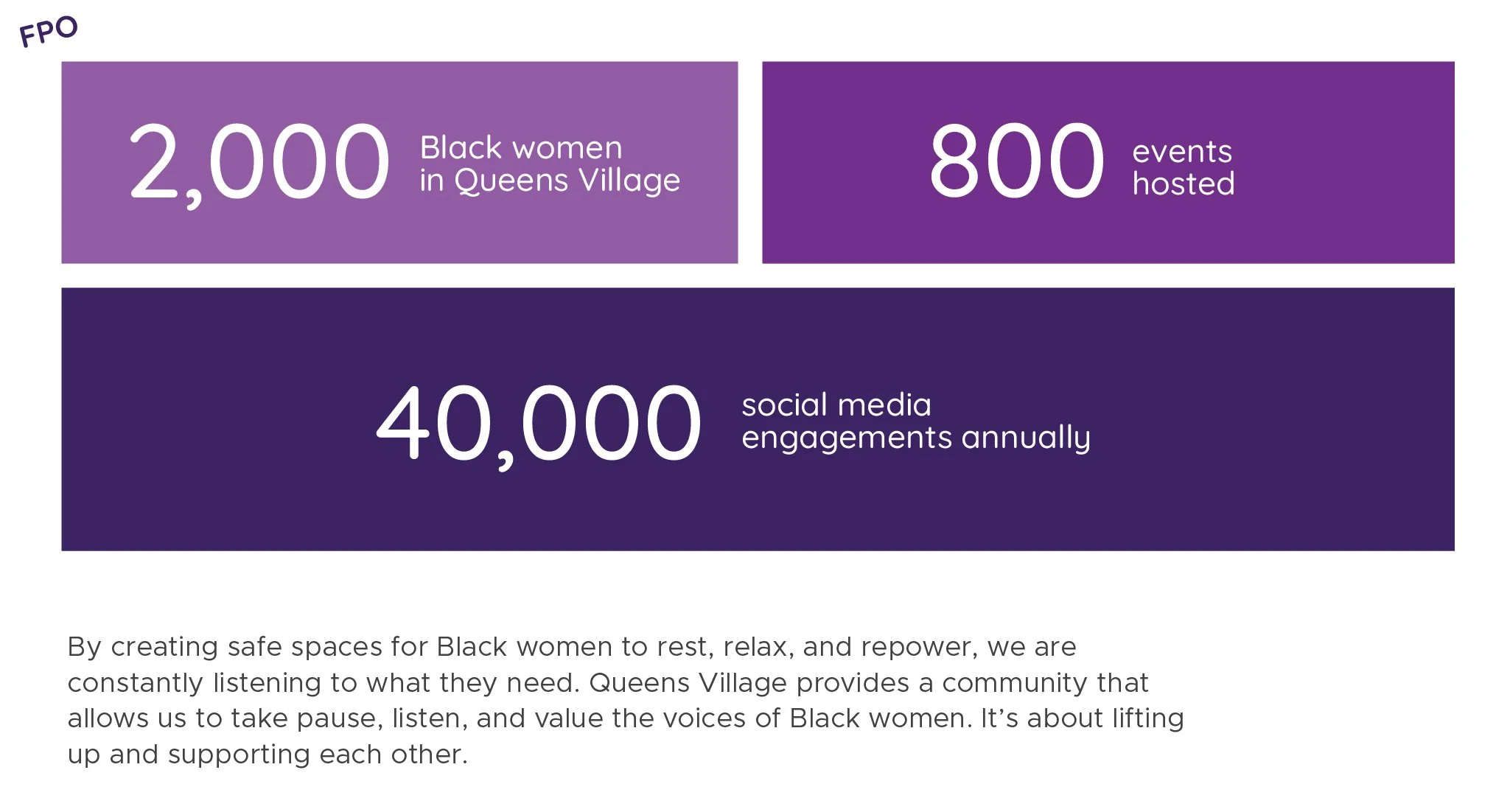 FPO

2,000 Black women in Queens Village

800 events hosted

40,000 social media engagements annually

By creating safe spaces for Black women to rest, relax, and repower, we are constantly listening to what they need. Queens Village provides a community that allows us to take pause, listen, and value the voices of Black women. It's about lifting up and supporting each other.